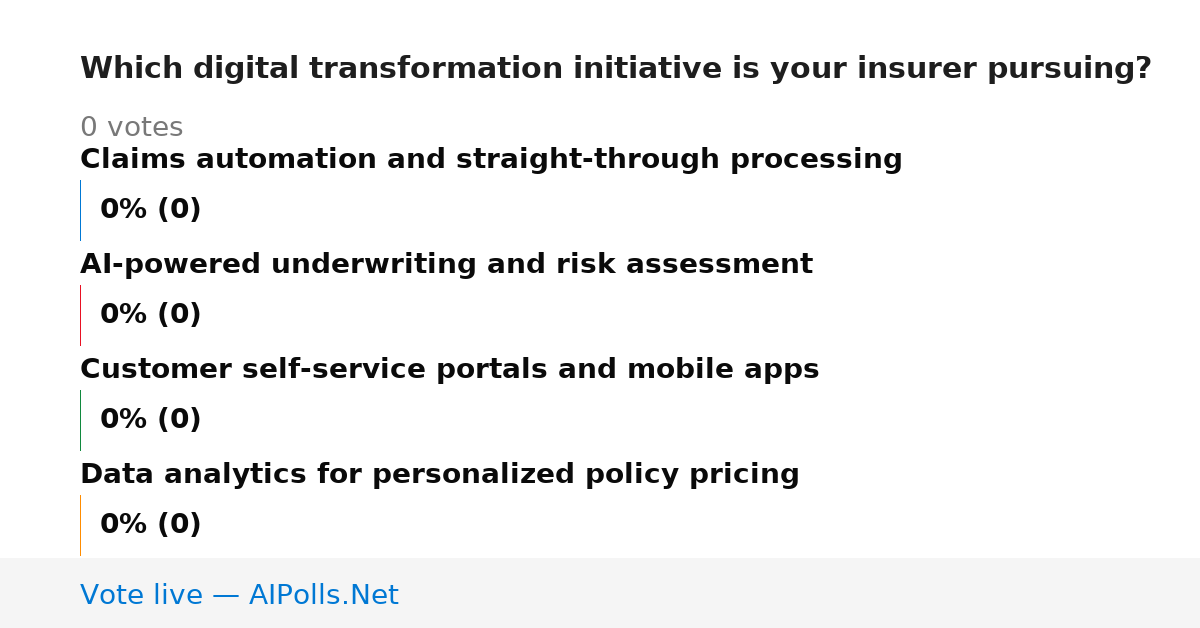 Which digital transformation initiative is your insurer pursuing?

0 votes

Claims automation and straight-through processing

0% (0)

AI-powered underwriting and risk assessment

0% (0)

Customer self-service portals and mobile apps

0% (0)

Data analytics for personalized policy pricing

0% (0)

Vote live — AIPolls.Net